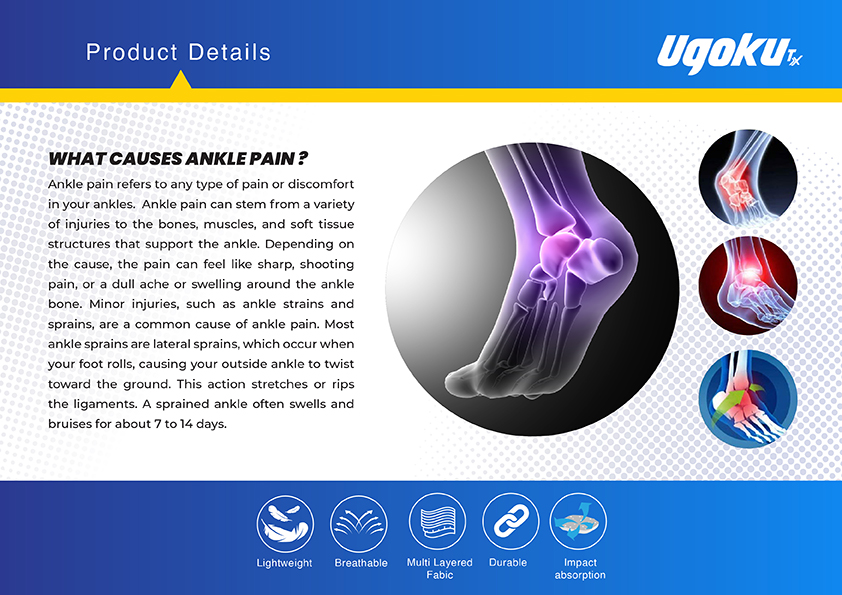 Product Details

Ugoku Tx

WHAT CAUSES ANKLE PAIN ?

Ankle pain refers to any type of pain or discomfort in your ankles. Ankle pain can stem from a variety of injuries to the bones, muscles, and soft tissue structures that support the ankle. Depending on the cause, the pain can feel like sharp, shooting pain, or a dull ache or swelling around the ankle bone. Minor injuries, such as ankle strains and sprains, are a common cause of ankle pain. Most ankle sprains are lateral sprains, which occur when your foot rolls, causing your outside ankle to twist toward the ground. This action stretches or rips the ligaments. A sprained ankle often swells and bruises for about 7 to 14 days.

Lightweight

Breathable

Multi Layered Fabic

Durable

Impact absorption